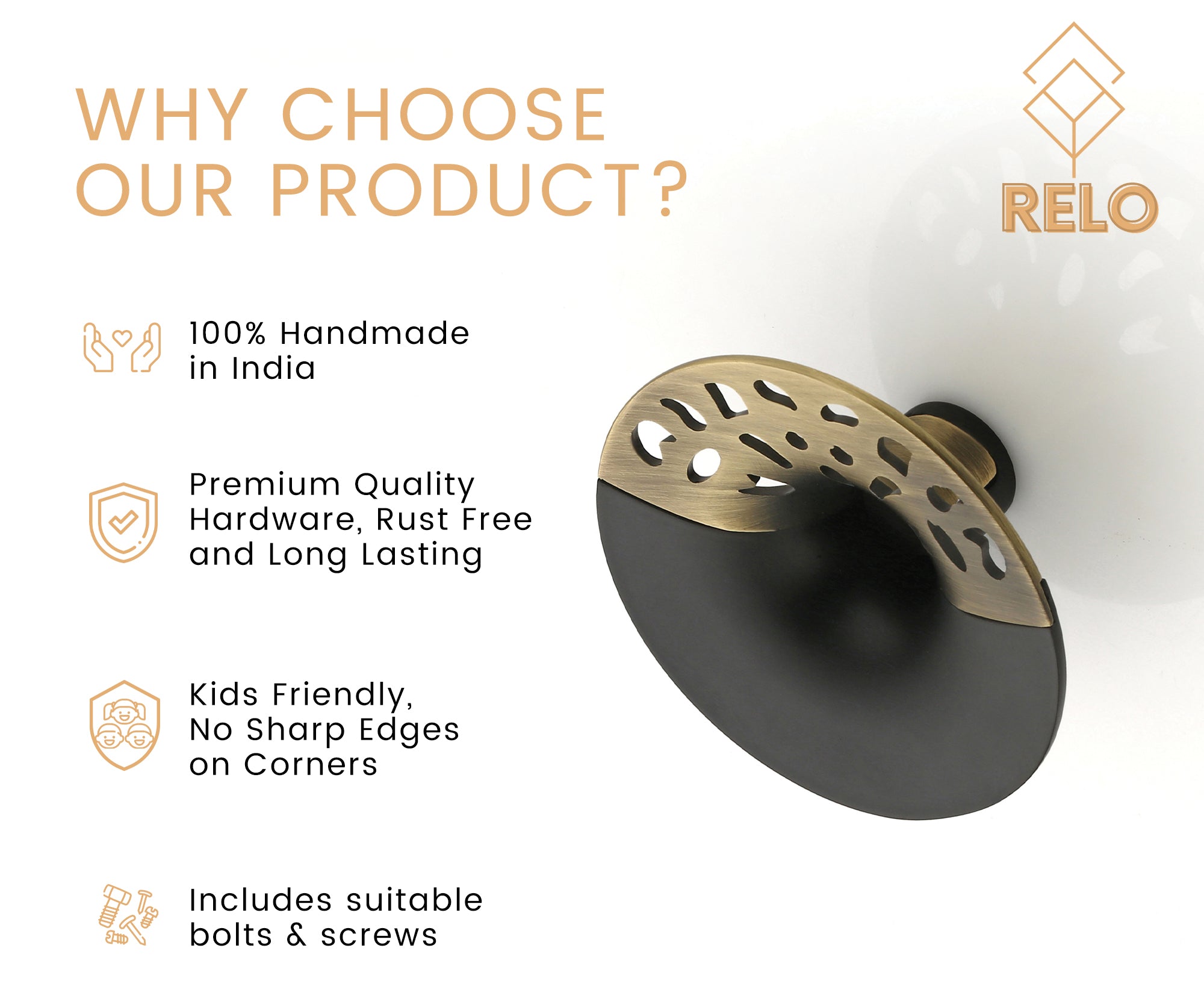 WHY CHOOSE OUR PRODUCT?

RELO

100% Handmade in India

Premium Quality Hardware, Rust Free and Long Lasting

Kids Friendly, No Sharp Edges on Corners

Includes suitable bolts & screws